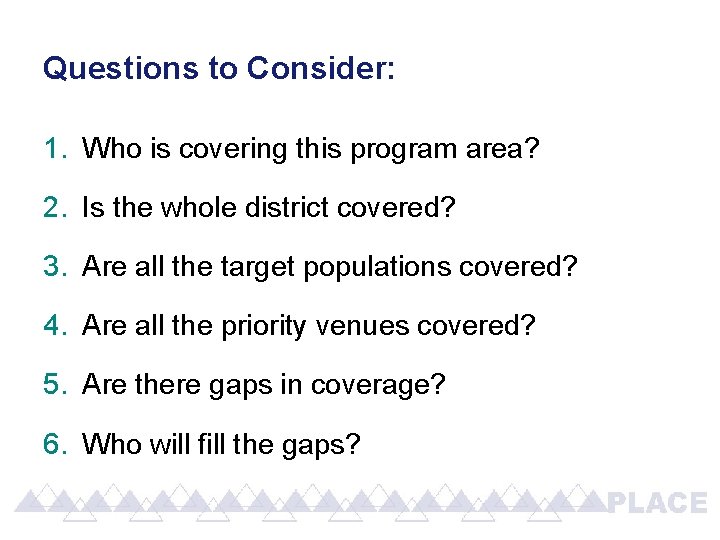 Questions to Consider:

1. Who is covering this program area?

2. Is the whole district covered?

3. Are all the target populations covered?

4. Are all the priority venues covered?

5. Are there gaps in coverage?

6. Who will fill the gaps?

PLACE